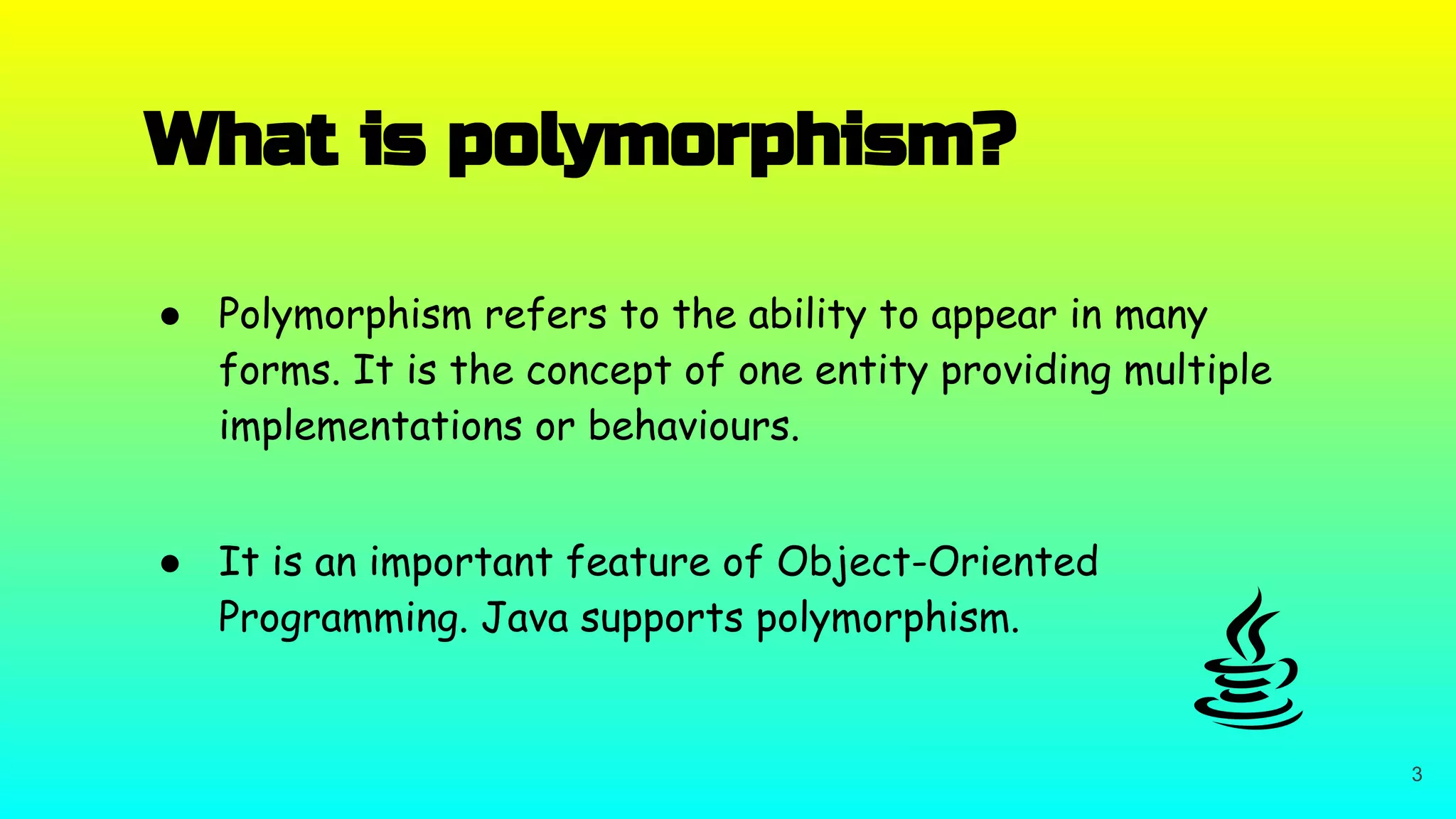 What is polymorphism?

● Polymorphism refers to the ability to appear in many forms. It is the concept of one entity providing multiple implementations or behaviours.

● It is an important feature of Object-Oriented Programming. Java supports polymorphism.

3